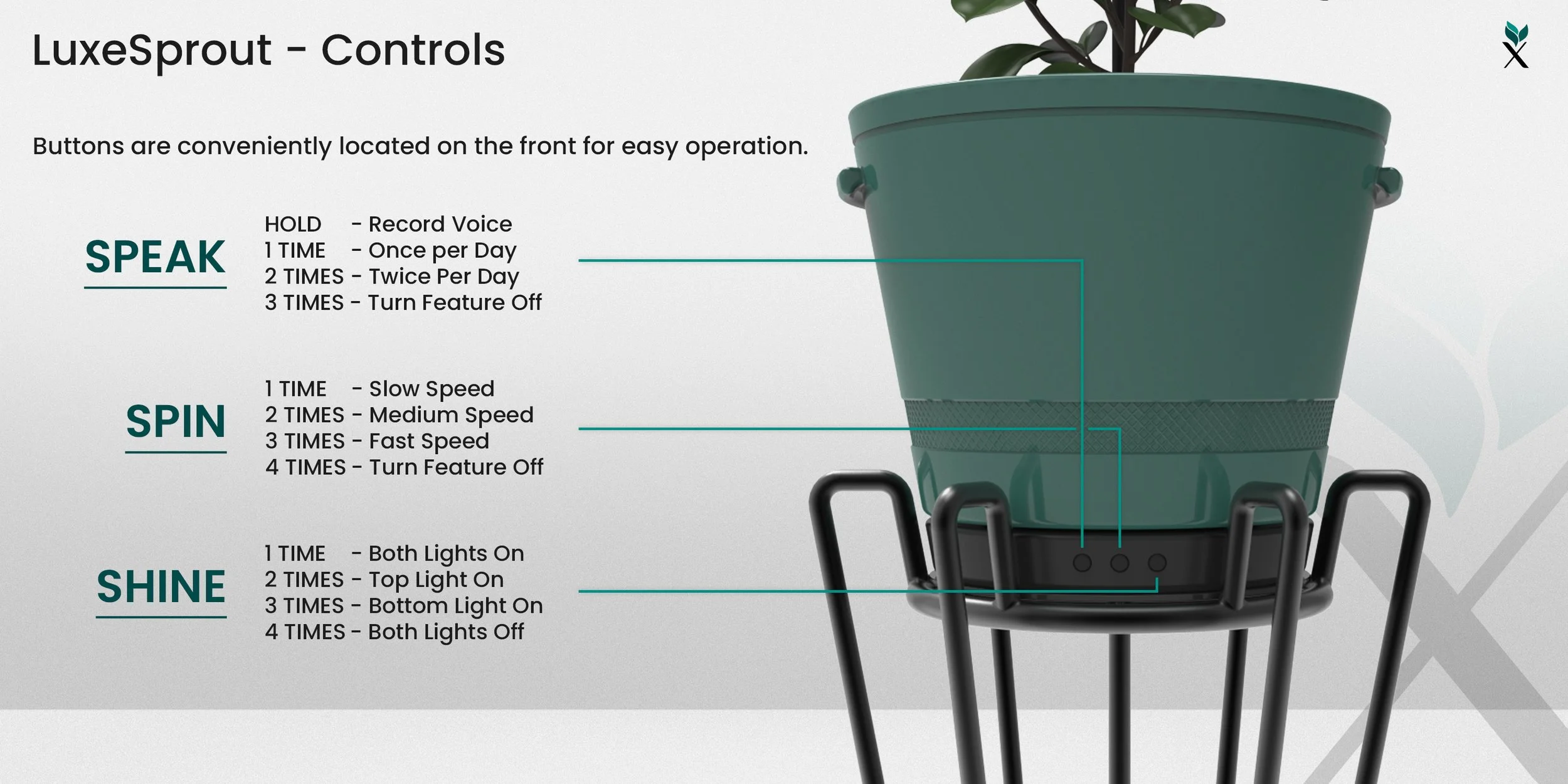 LuxeSprout - Controls

Buttons are conveniently located on the front for easy operation.

SPEAK

HOLD - Record Voice
1 TIME - Once per Day
2 TIMES - Twice Per Day
3 TIMES - Turn Feature Off

SPIN

1 TIME - Slow Speed
2 TIMES - Medium Speed
3 TIMES - Fast Speed
4 TIMES - Turn Feature Off

SHINE

1 TIME - Both Lights On
2 TIMES - Top Light On
3 TIMES - Bottom Light On
4 TIMES - Both Lights Off